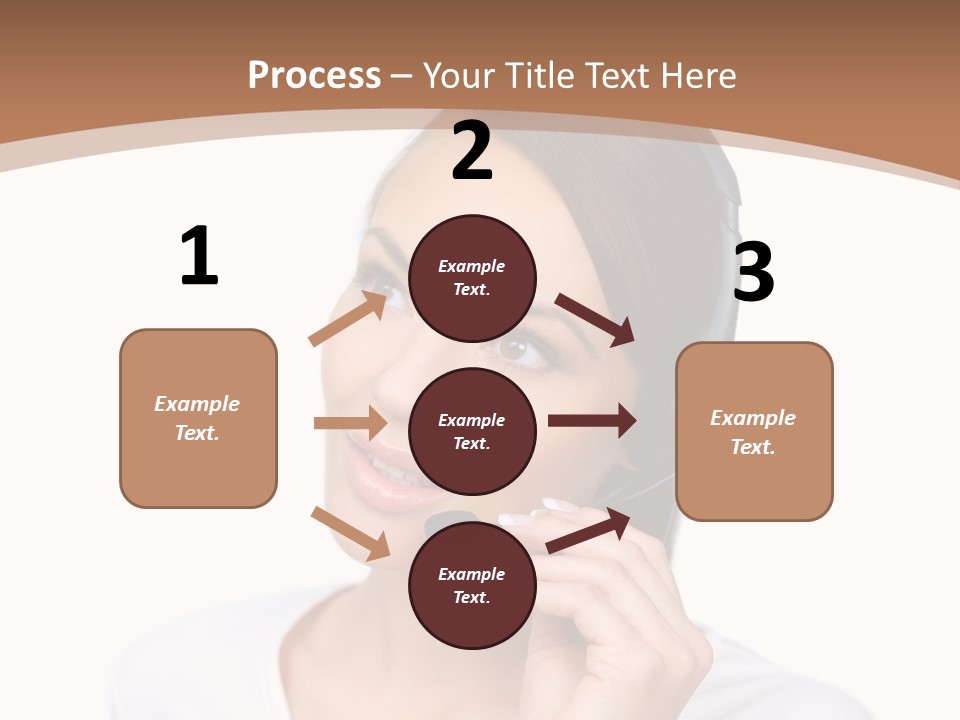 Process – Your Title Text Here

1

Example Text.

2

Example Text.

Example Text.

Example Text.

3

Example Text.